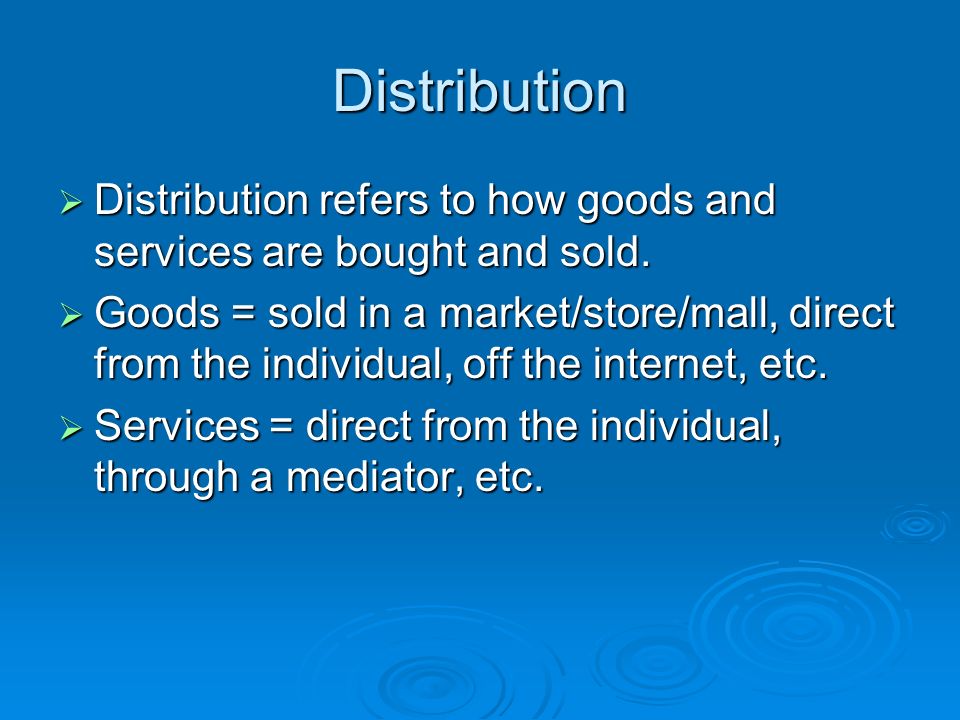 Distribution

➢ Distribution refers to how goods and services are bought and sold.

➢ Goods = sold in a market/store/mall, direct from the individual, off the internet, etc.

➢ Services = direct from the individual, through a mediator, etc.